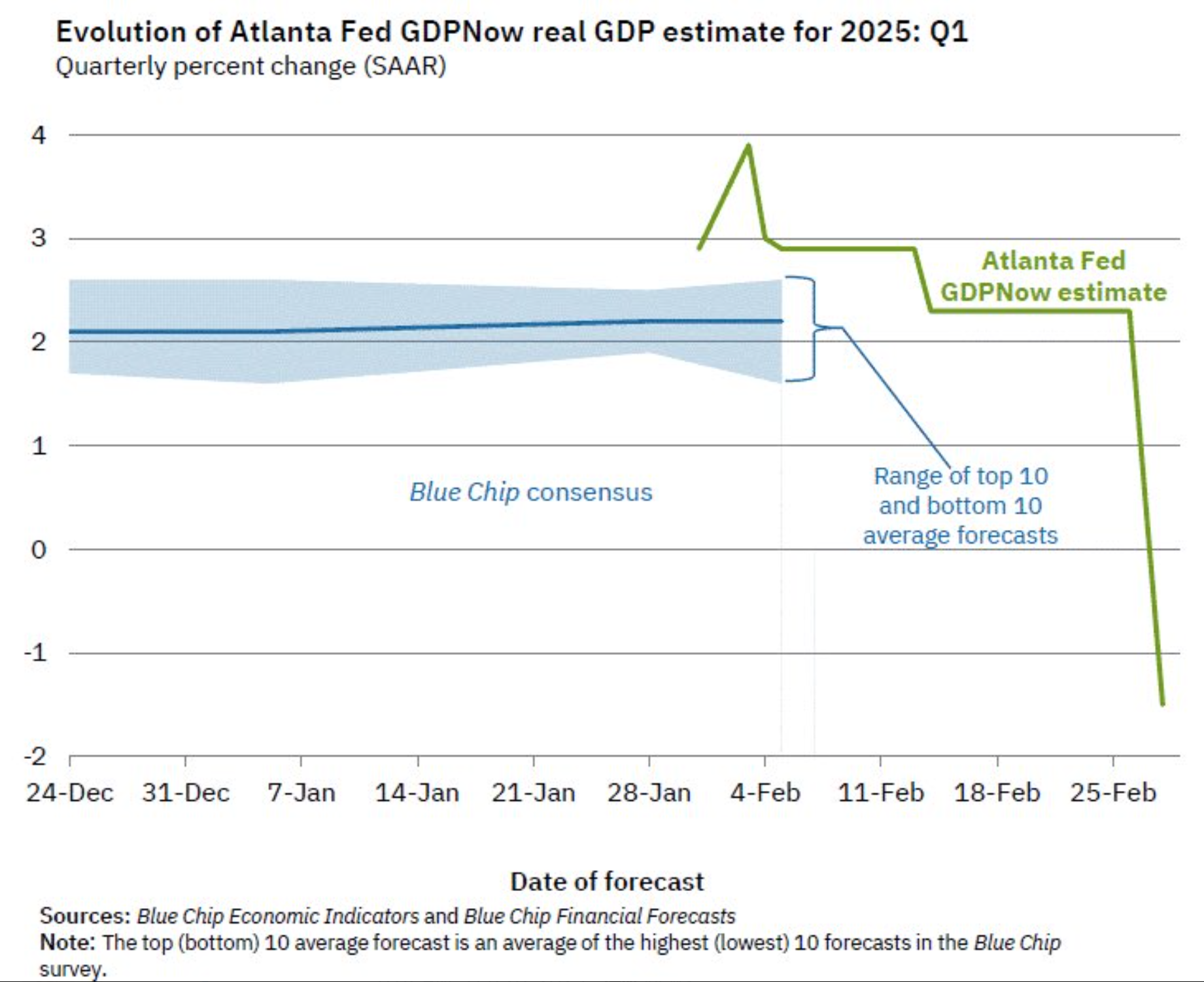 Evolution of Atlanta Fed GDPNow real GDP estimate for 2025: Q1
Quarterly percent change (SAAR)

4
3
2
1
0
-1
-2

Atlanta Fed GDPNow estimate

Blue Chip consensus

Range of top 10 and bottom 10 average forecasts

24-Dec 31-Dec 7-Jan 14-Jan 21-Jan 28-Jan 4-Feb 11-Feb 18-Feb 25-Feb

Date of forecast

Sources: Blue Chip Economic Indicators and Blue Chip Financial Forecasts
Note: The top (bottom) 10 average forecast is an average of the highest (lowest) 10 forecasts in the Blue Chip survey.